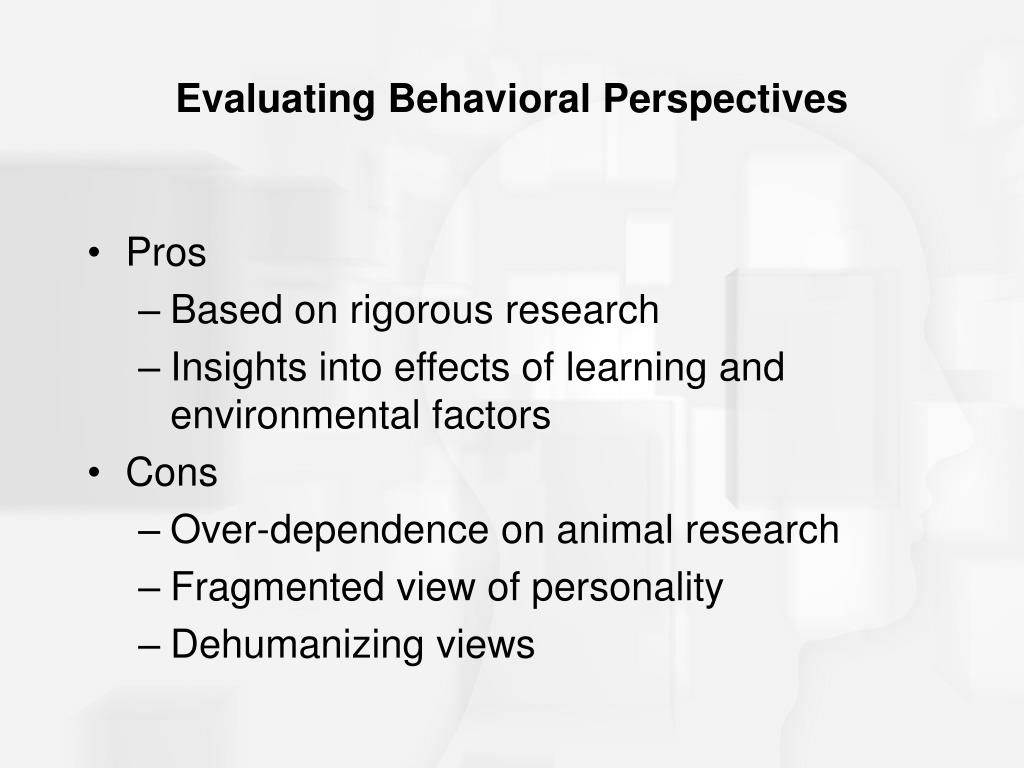 Evaluating Behavioral Perspectives

• Pros
– Based on rigorous research
– Insights into effects of learning and environmental factors
• Cons
– Over-dependence on animal research
– Fragmented view of personality
– Dehumanizing views